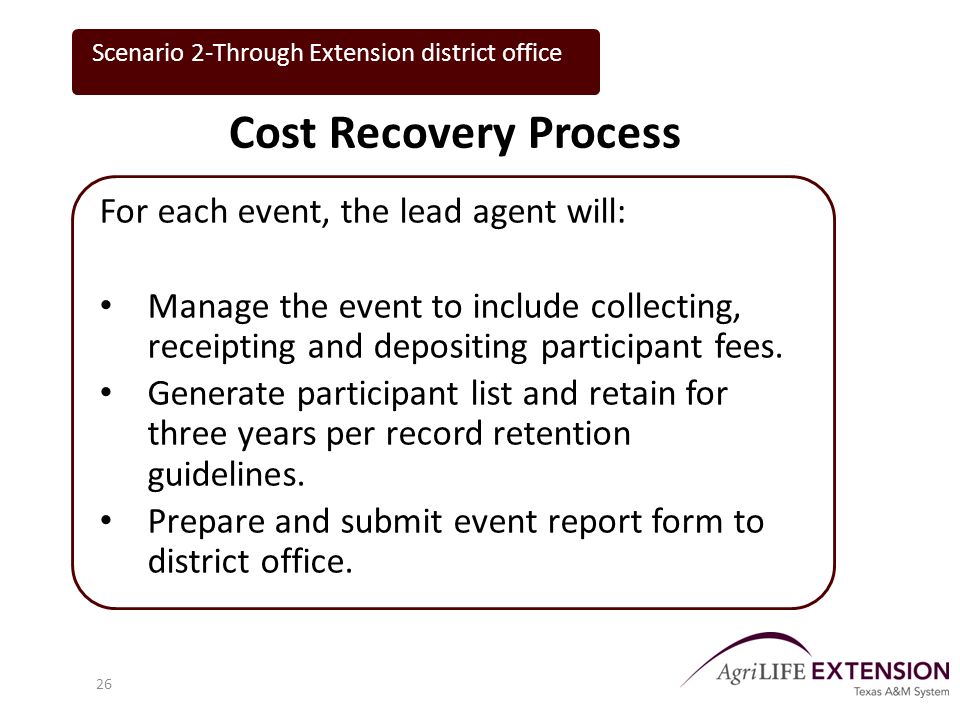 Scenario 2-Through Extension district office

Cost Recovery Process

For each event, the lead agent will:

• Manage the event to include collecting, receipting and depositing participant fees.
• Generate participant list and retain for three years per record retention guidelines.
• Prepare and submit event report form to district office.

26

AgriLIFE EXTENSION
Texas A&M System